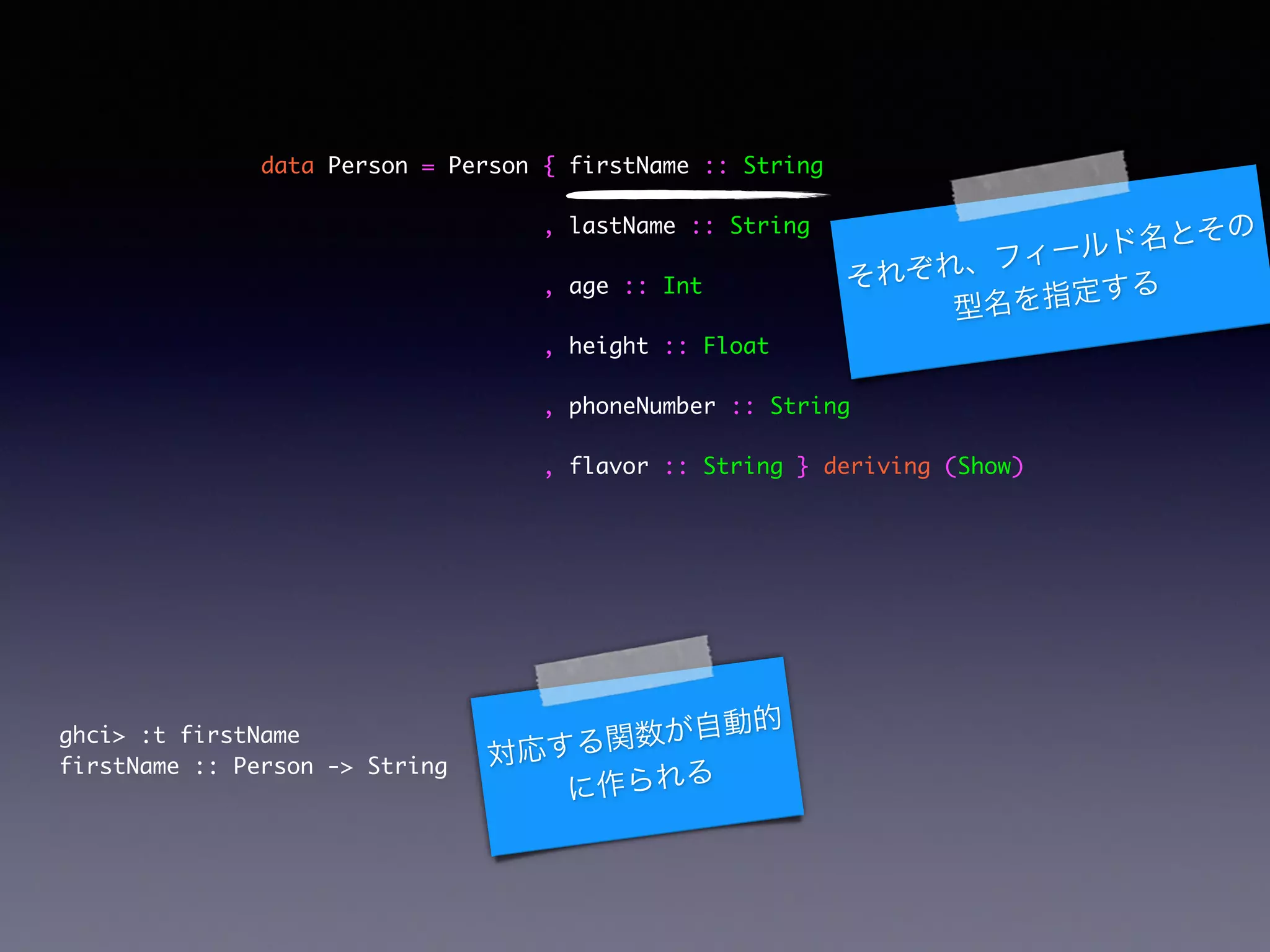 data Person = Person { firstName :: String
, lastName :: String
, age :: Int
, height :: Float
, phoneNumber :: String
, flavor :: String } deriving (Show)

それぞれ、フィールド名とその型名を指定する

ghci> :t firstName
firstName :: Person -> String

対応する関数が自動的に作られる